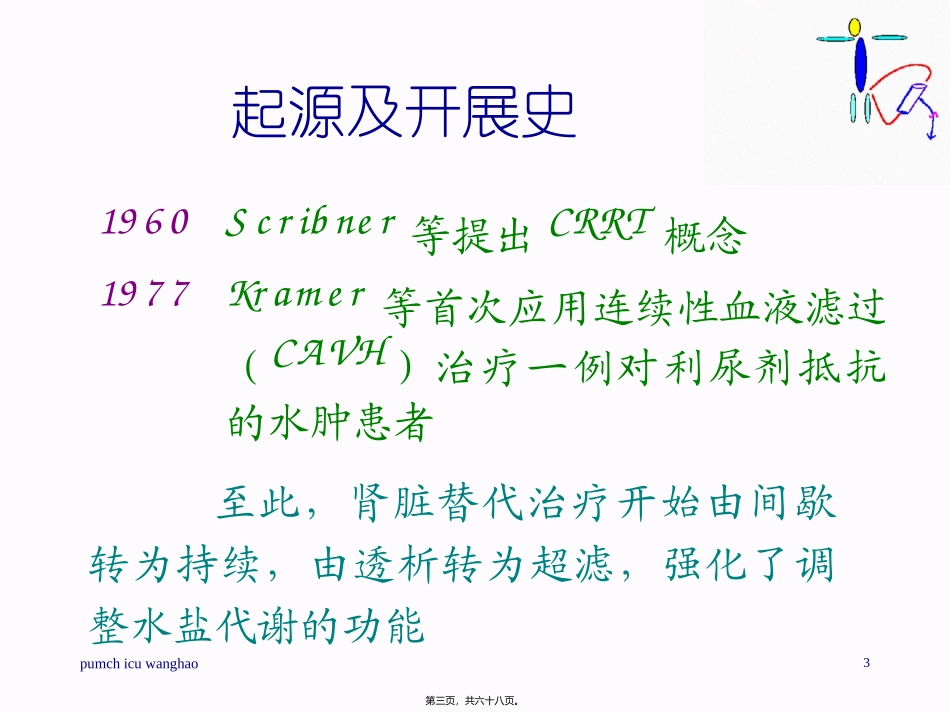 起源及开展史

1960 Scribner 等提出 CRRT 概念

1977 Kramer 等首次应用连续性血液滤过（CAVH）治疗一例对利尿剂抵抗的水肿患者

至此，肾脏替代治疗开始由间歇转为持续，由透析转为超滤，强化了调整水盐代谢的功能

pumch icu wanghao

3

第三页，共六十八页。